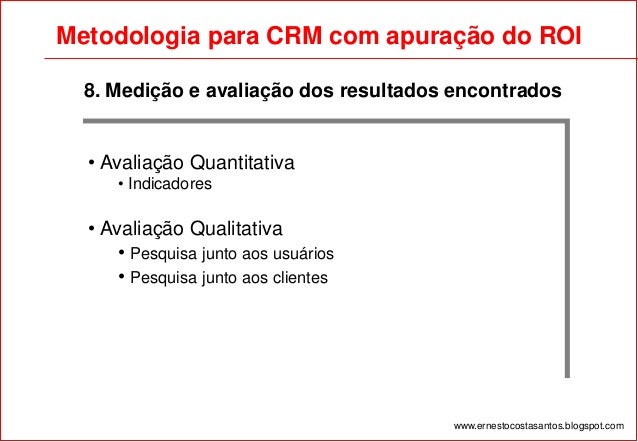 Metodologia para CRM com apuração do ROI

8. Medição e avaliação dos resultados encontrados

• Avaliação Quantitativa
• Indicadores

• Avaliação Qualitativa
• Pesquisa junto aos usuários
• Pesquisa junto aos clientes

www.ernestocostasantos.blogspot.com